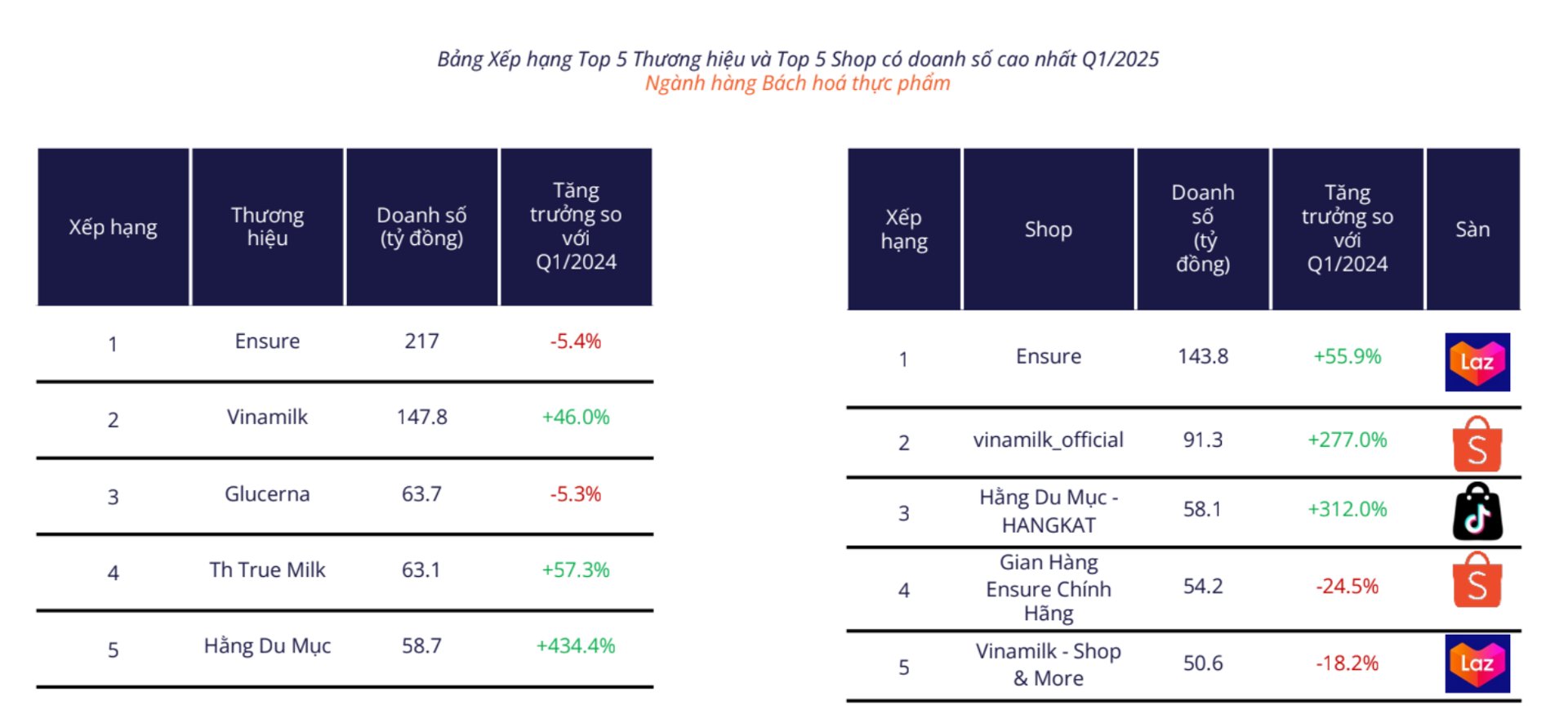 Bảng Xếp hạng Top 5 Thương hiệu và Top 5 Shop có doanh số cao nhất Q1/2025
Ngành hàng Bách hoá thực phẩm

| Xếp hạng | Thương hiệu | Doanh số (tỷ đồng) | Tăng trưởng so với Q1/2024 |
|---|---|---|---|
| 1 | Ensure | 217 | -5.4% |
| 2 | Vinamilk | 147.8 | +46.0% |
| 3 | Glucerna | 63.7 | -5.3% |
| 4 | Th True Milk | 63.1 | +57.3% |
| 5 | Hằng Du Mục | 58.7 | +434.4% |

| Xếp hạng | Shop | Doanh số (tỷ đồng) | Tăng trưởng so với Q1/2024 | Sàn |
|---|---|---|---|---|
| 1 | Ensure | 143.8 | +55.9% | Laz |
| 2 | vinamilk_official | 91.3 | +277.0% | S |
| 3 | Hằng Du Mục - HANGKAT | 58.1 | +312.0% | |
| 4 | Gian Hàng Ensure Chính Hãng | 54.2 | -24.5% | S |
| 5 | Vinamilk - Shop & More | 50.6 | -18.2% | Laz |